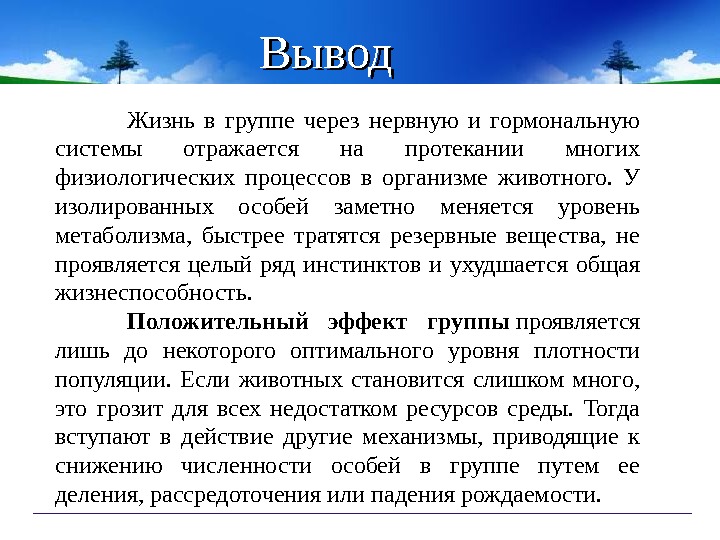 Вывод

Жизнь в группе через нервную и гормональную системы отражается на протекании многих физиологических процессов в организме животного. У изолированных особей заметно меняется уровень метаболизма, быстрее тратятся резервные вещества, не проявляется целый ряд инстинктов и ухудшается общая жизнеспособность.

Положительный эффект группы проявляется лишь до некоторого оптимального уровня плотности популяции. Если животных становится слишком много, это грозит для всех недостатком ресурсов среды. Тогда вступают в действие другие механизмы, приводящие к снижению численности особей в группе путем ее деления, рассредоточения или падения рождаемости.